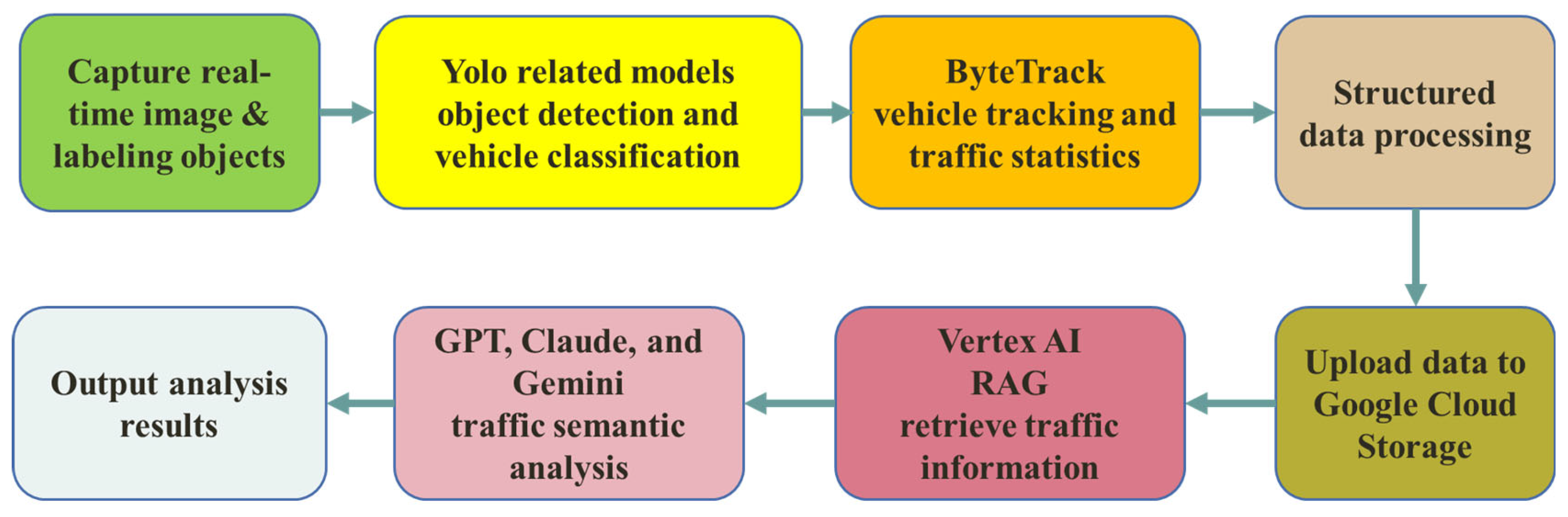 Capture real-time image & labeling objects

Yolo related models object detection and vehicle classification

ByteTrack vehicle tracking and traffic statistics

Structured data processing

Upload data to Google Cloud Storage

Vertex AI RAG retrieve traffic information

GPT, Claude, and Gemini traffic semantic analysis

Output analysis results